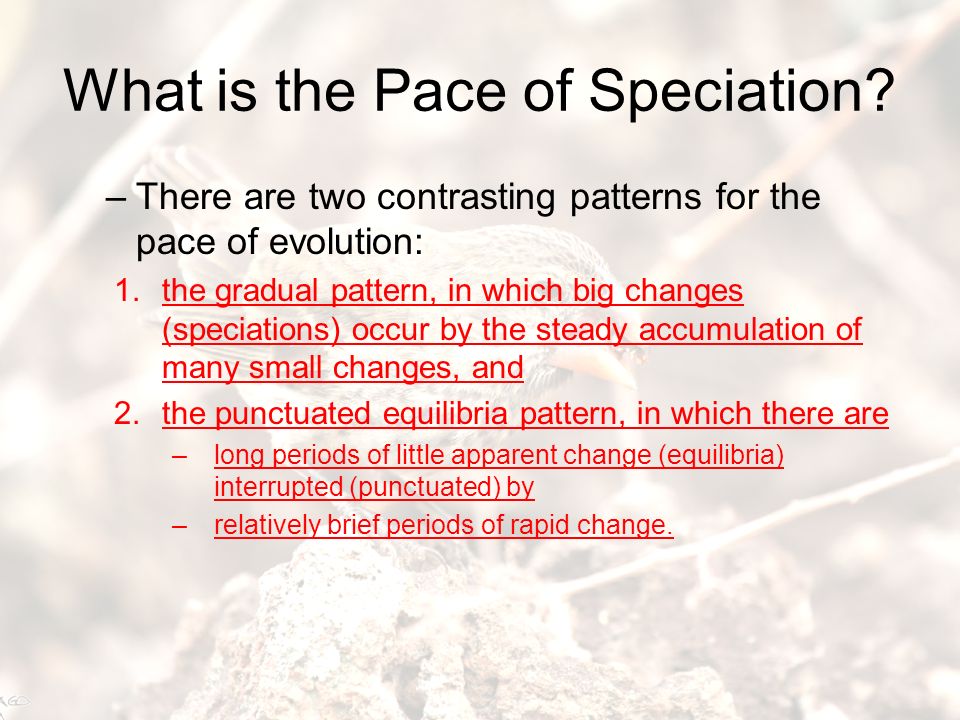 What is the Pace of Speciation?

– There are two contrasting patterns for the pace of evolution:

1. the gradual pattern, in which big changes (speciations) occur by the steady accumulation of many small changes, and

2. the punctuated equilibria pattern, in which there are

– long periods of little apparent change (equilibria) interrupted (punctuated) by

– relatively brief periods of rapid change.